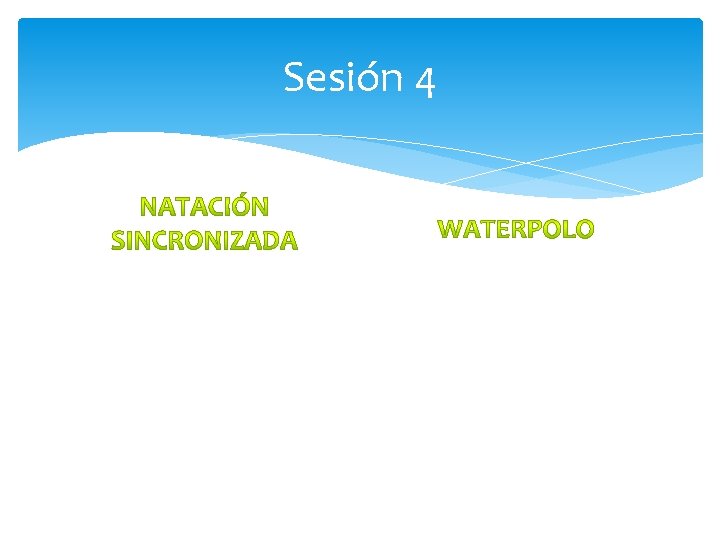 Sesión 4

NATACIÓN SINCRONIZADA

WATERPOLO